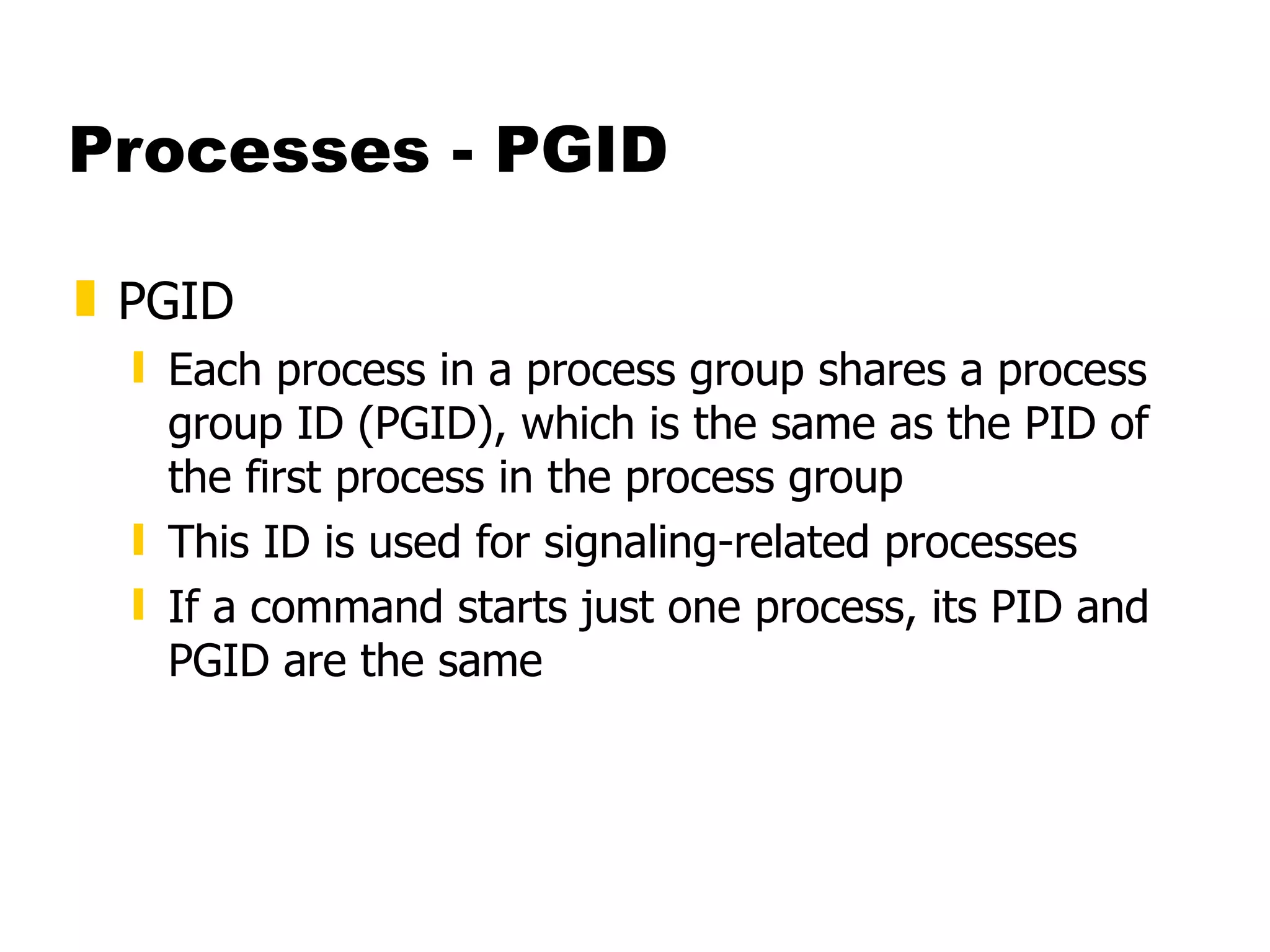 Processes - PGID

PGID

Each process in a process group shares a process group ID (PGID), which is the same as the PID of the first process in the process group

This ID is used for signaling-related processes

If a command starts just one process, its PID and PGID are the same